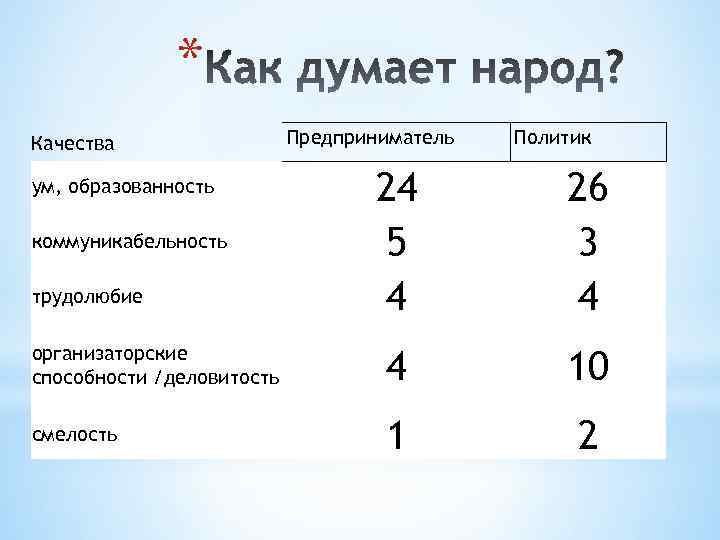 *Как думает народ?

| Качества | Предприниматель | Политик |
|---|---|---|
| ум, образованность | 24 | 26 |
| коммуникабельность | 5 | 3 |
| трудолюбие | 4 | 4 |
| организаторские способности /деловитость | 4 | 10 |
| смелость | 1 | 2 |